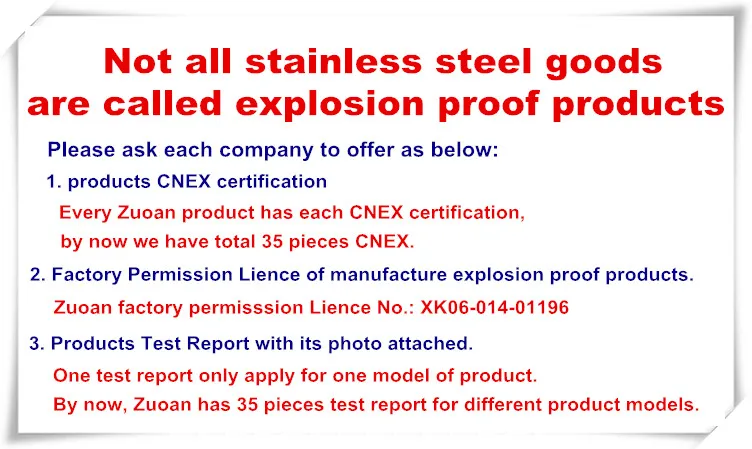 Not all stainless steel goods are called explosion proof products

Please ask each company to offer as below:

1. products CNEX certification

Every Zuoan product has each CNEX certification, by now we have total 35 pieces CNEX.

2. Factory Permission Lience of manufacture explosion proof products.

Zuoan factory permisssion Lience No.: XK06-014-01196

3. Products Test Report with its photo attached.

One test report only apply for one model of product.

By now, Zuoan has 35 pieces test report for different product models.